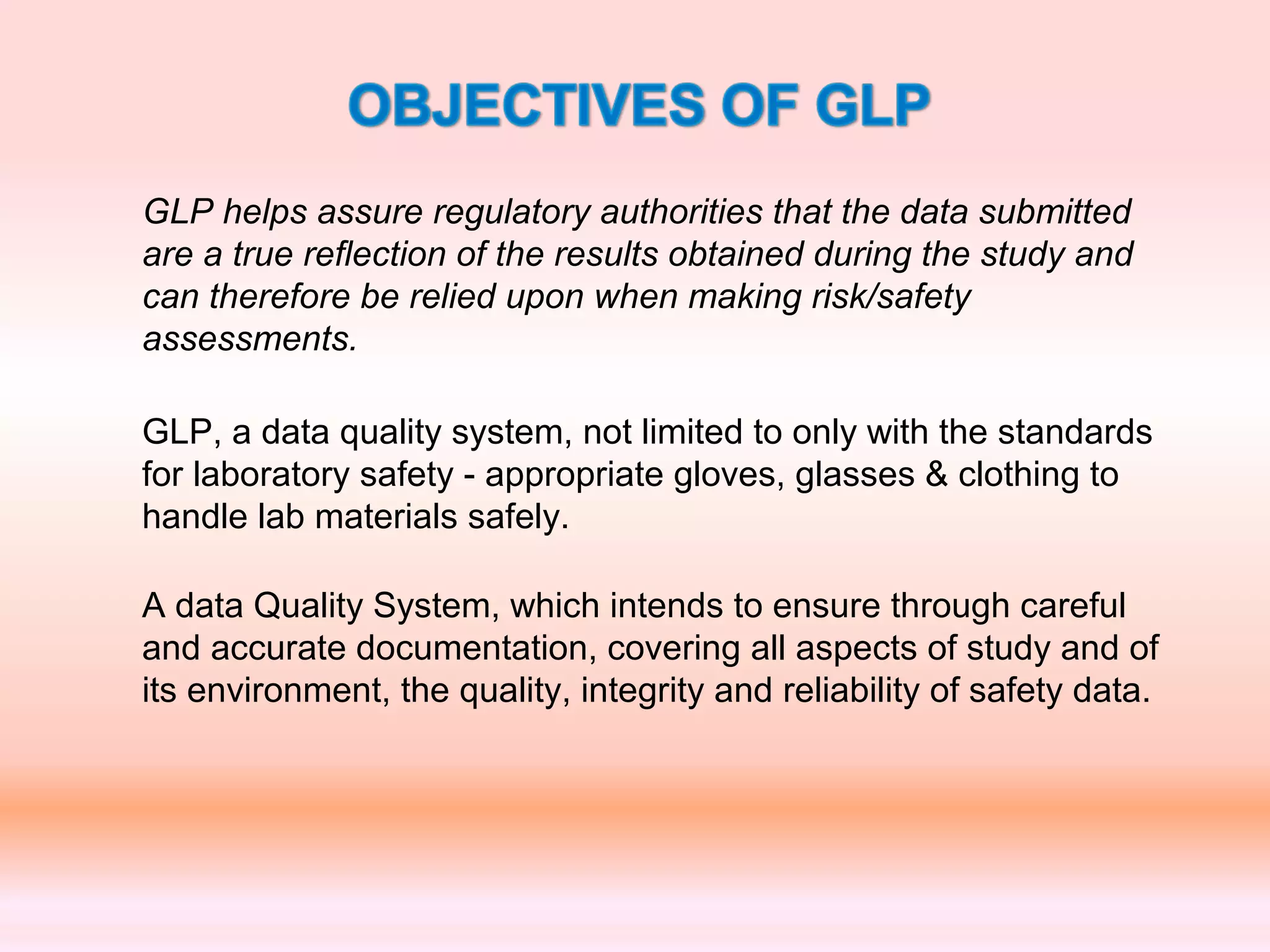 OBJECTIVES OF GLP

GLP helps assure regulatory authorities that the data submitted are a true reflection of the results obtained during the study and can therefore be relied upon when making risk/safety assessments.

GLP, a data quality system, not limited to only with the standards for laboratory safety - appropriate gloves, glasses & clothing to handle lab materials safely.

A data Quality System, which intends to ensure through careful and accurate documentation, covering all aspects of study and of its environment, the quality, integrity and reliability of safety data.